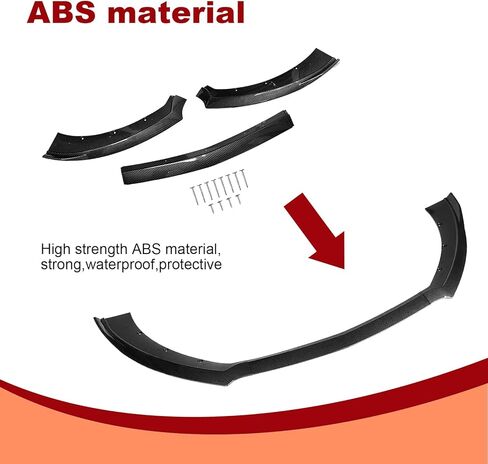 ABS material

High strength ABS material, strong,waterproof,protective